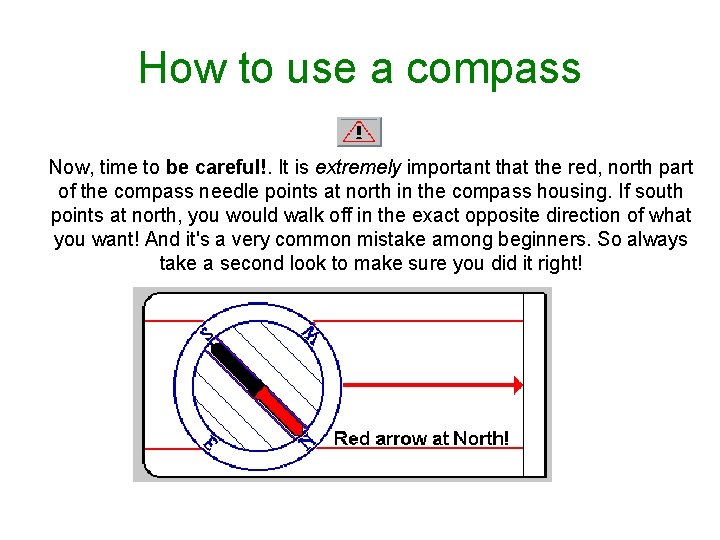 How to use a compass

Now, time to be careful!. It is extremely important that the red, north part of the compass needle points at north in the compass housing. If south points at north, you would walk off in the exact opposite direction of what you want! And it's a very common mistake among beginners. So always take a second look to make sure you did it right!

S

W

E

N

Red arrow at North!